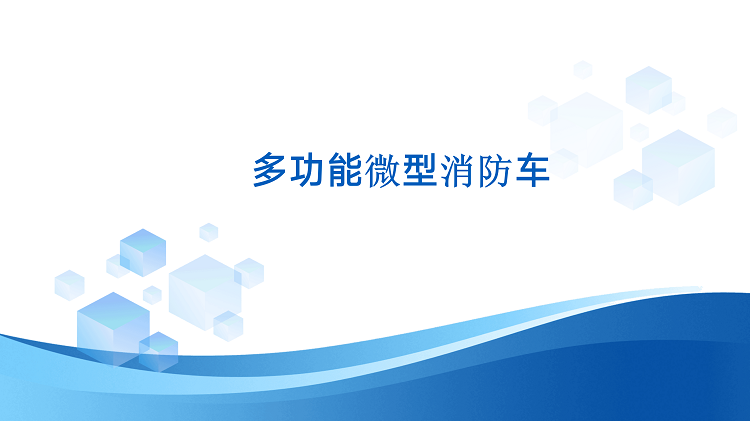 多功能微型消防车